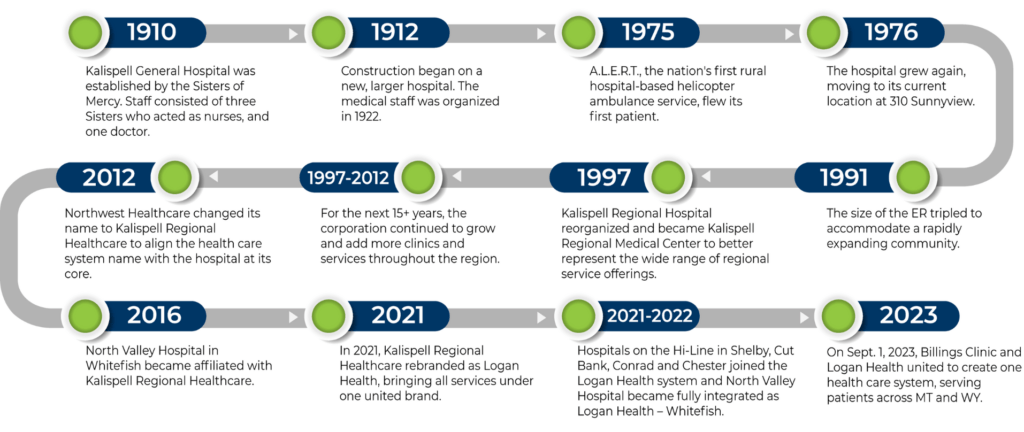 1910

Kalispell General Hospital was established by the Sisters of Mercy. Staff consisted of three Sisters who acted as nurses, and one doctor.

1912

Construction began on a new, larger hospital. The medical staff was organized in 1922.

1975

A.L.E.R.T., the nation's first rural hospital-based helicopter ambulance service, flew its first patient.

1976

The hospital grew again, moving to its current location at 310 Sunnyview.

1991

The size of the ER tripled to accommodate a rapidly expanding community.

1997

Kalispell Regional Hospital reorganized and became Kalispell Regional Medical Center to better represent the wide range of regional service offerings.

1997-2012

For the next 15+ years, the corporation continued to grow and add more clinics and services throughout the region.

2012

Northwest Healthcare changed its name to Kalispell Regional Healthcare to align the health care system name with the hospital at its core.

2016

North Valley Hospital in Whitefish became affiliated with Kalispell Regional Healthcare.

2021

In 2021, Kalispell Regional Healthcare rebranded as Logan Health, bringing all services under one united brand.

2021-2022

Hospitals on the Hi-Line in Shelby, Cut Bank, Conrad and Chester joined the Logan Health system and North Valley Hospital became fully integrated as Logan Health – Whitefish.

2023

On Sept. 1, 2023, Billings Clinic and Logan Health united to create one health care system, serving patients across MT and WY.